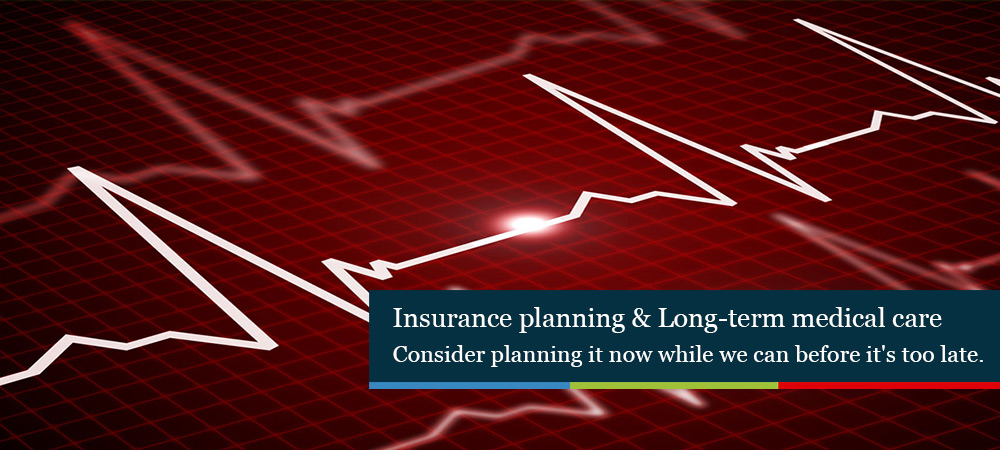 Insurance planning & Long-term medical care
Consider planning it now while we can before it's too late.